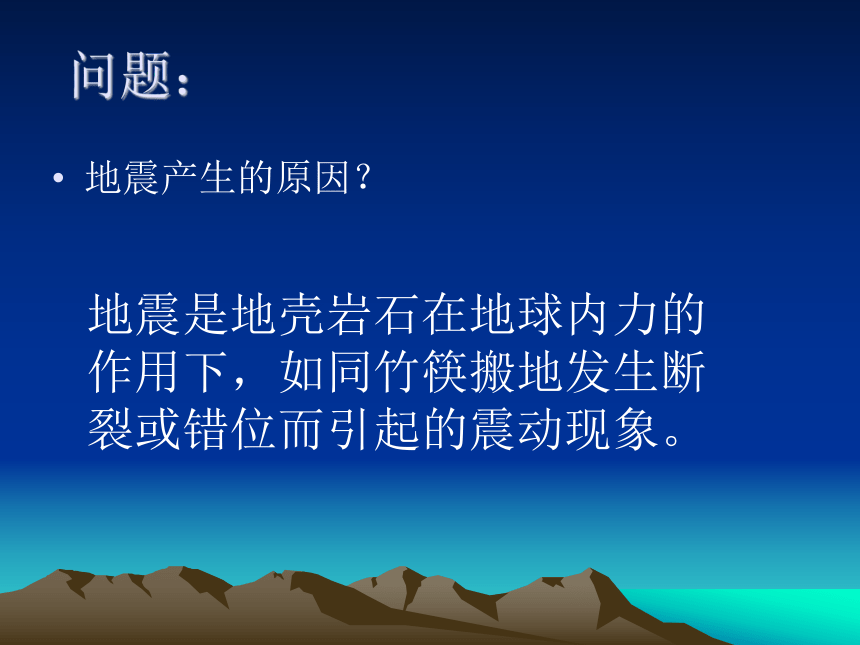 问题：

• 地震产生的原因？

地震是地壳岩石在地球内力的作用下，如同竹筷搬地发生断裂或错位而引起的震动现象。